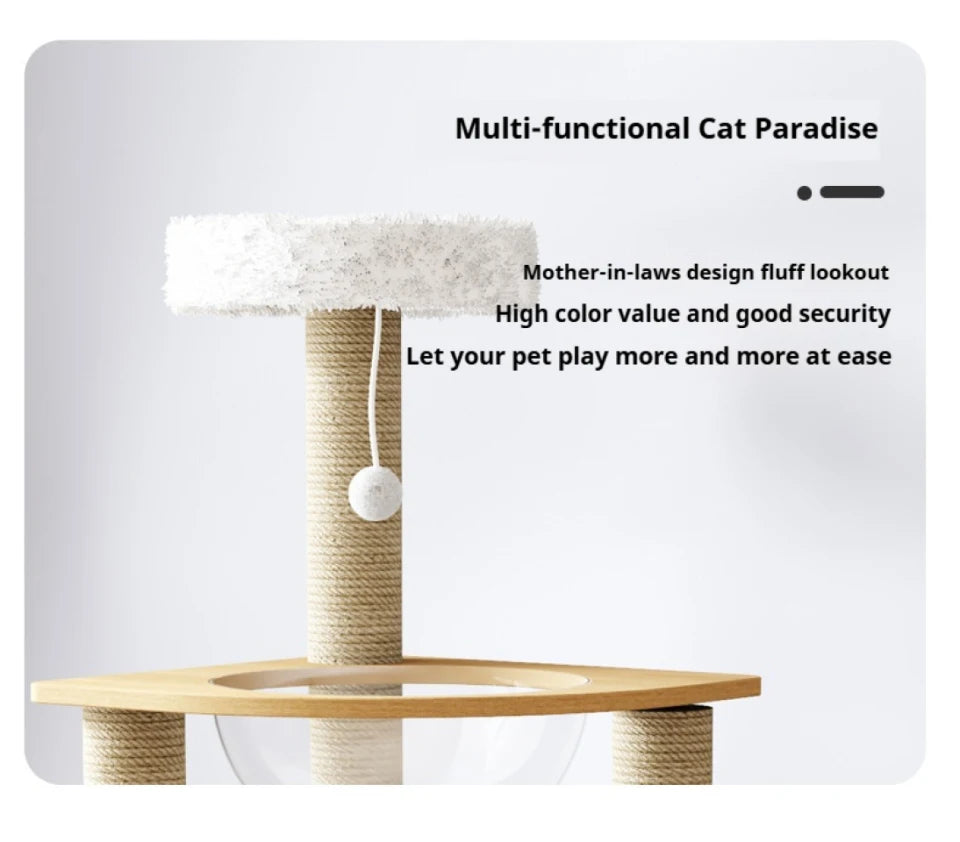 Multi-functional Cat Paradise

Mother-in-laws design fluff lookout
High color value and good security
Let your pet play more and more at ease